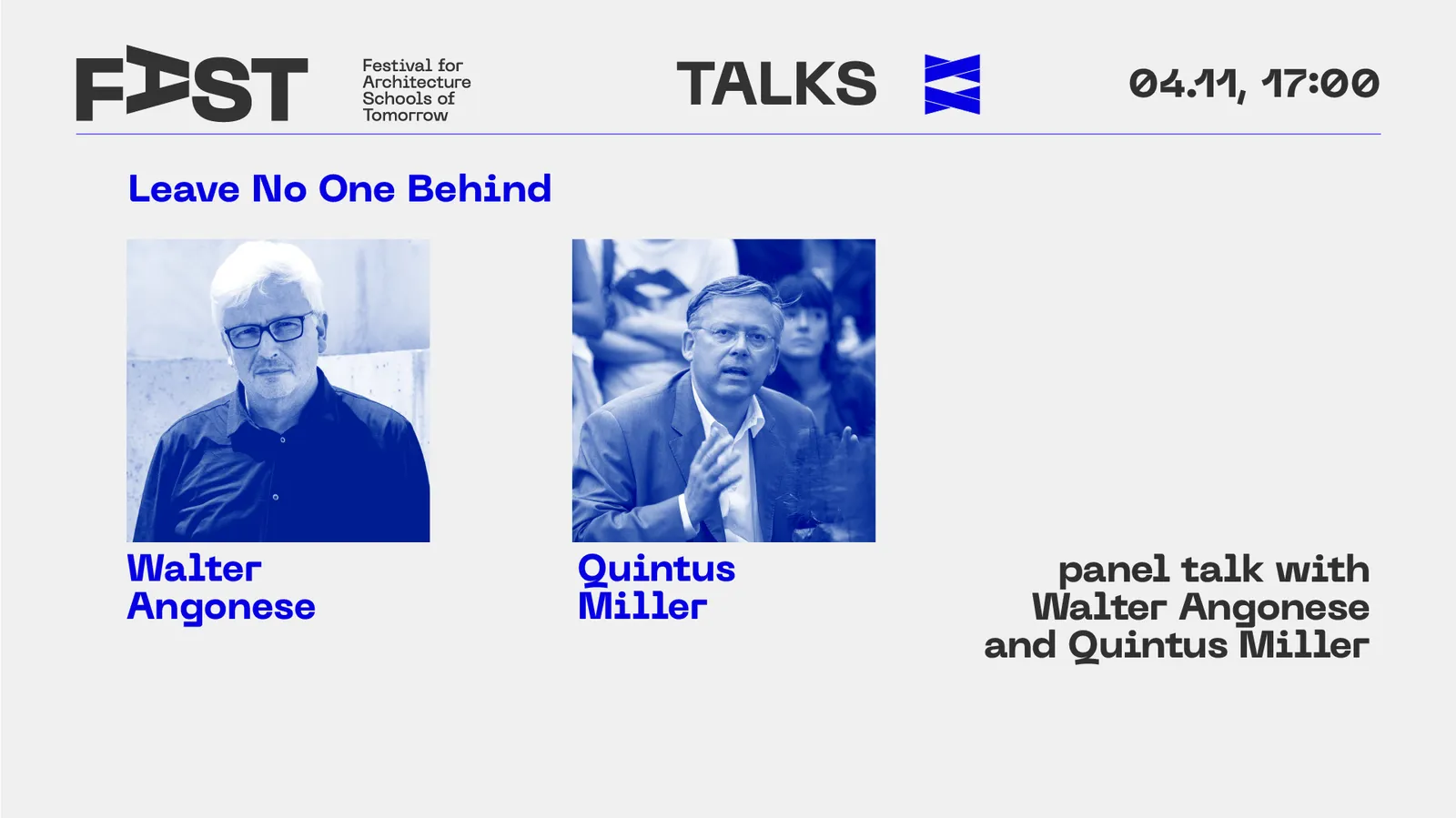 FAST

Festival for Architecture Schools of Tomorrow

TALKS

04.11, 17:00

Leave No One Behind

Walter Angonese

Quintus Miller

panel talk with Walter Angonese and Quintus Miller